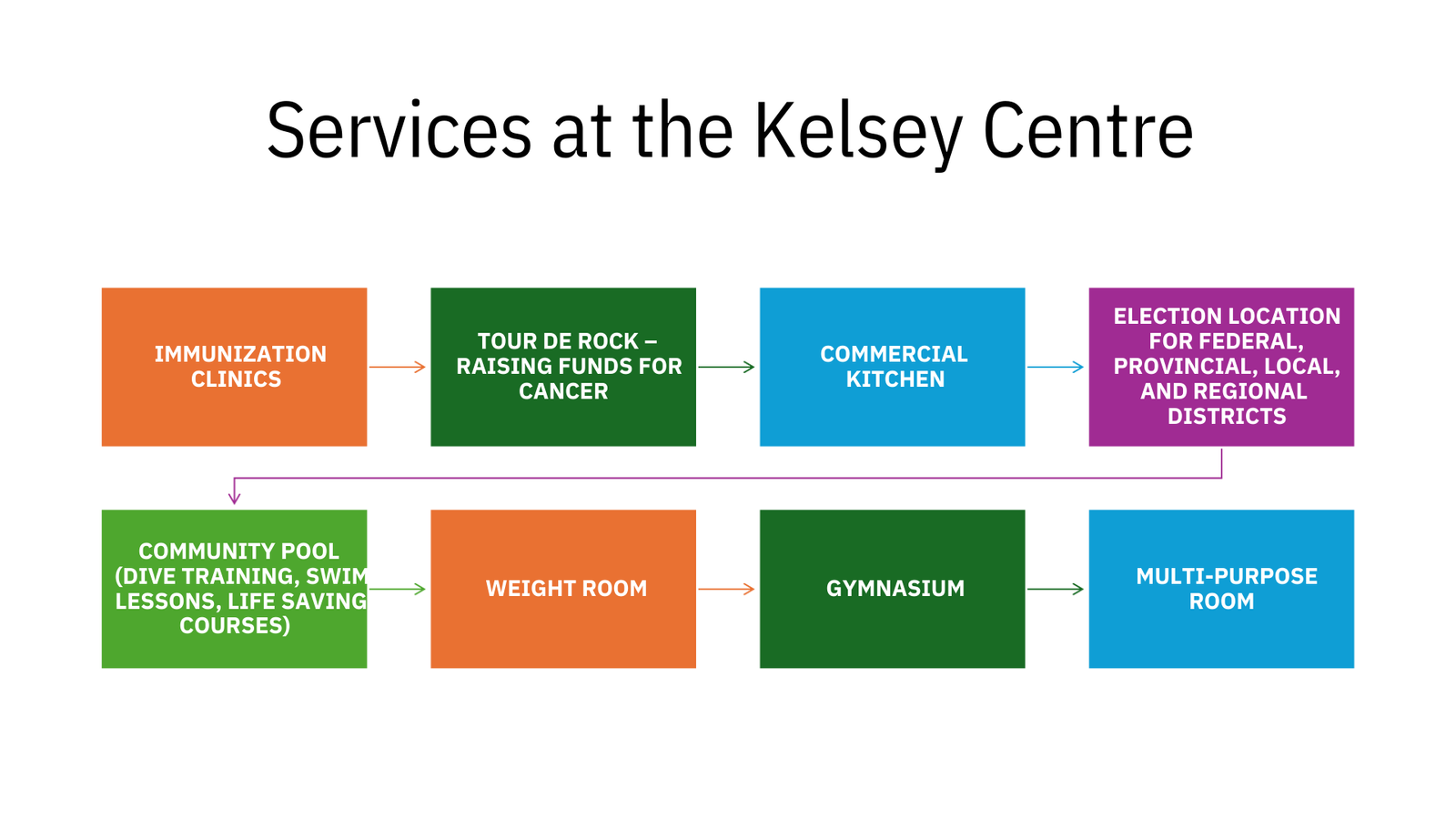 Services at the Kelsey Centre

IMMUNIZATION CLINICS

TOUR DE ROCK – RAISING FUNDS FOR CANCER

COMMERCIAL KITCHEN

ELECTION LOCATION FOR FEDERAL, PROVINCIAL, LOCAL, AND REGIONAL DISTRICTS

COMMUNITY POOL (DIVE TRAINING, SWIM LESSONS, LIFE SAVING COURSES)

WEIGHT ROOM

GYMNASIUM

MULTI-PURPOSE ROOM